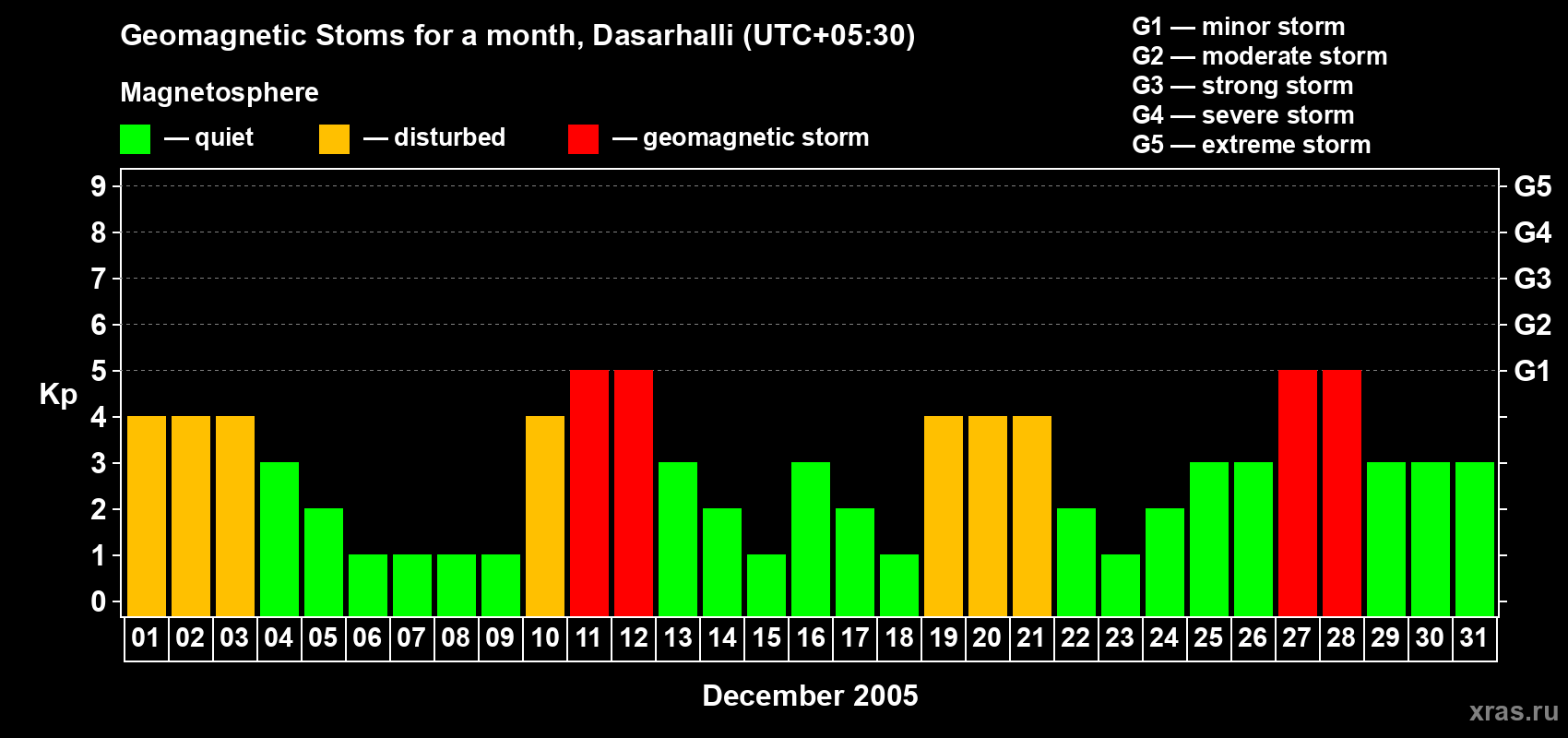 Geomagnetic Stoms for a month, Dasarhalli (UTC+05:30)

Magnetosphere

— quiet — disturbed — geomagnetic storm

G1 — minor storm
G2 — moderate storm
G3 — strong storm
G4 — severe storm
G5 — extreme storm

Kp

9 8 7 6 5 4 3 2 1 0

G5 G4 G3 G2 G1

01 02 03 04 05 06 07 08 09 10 11 12 13 14 15 16 17 18 19 20 21 22 23 24 25 26 27 28 29 30 31

December 2005

xras.ru